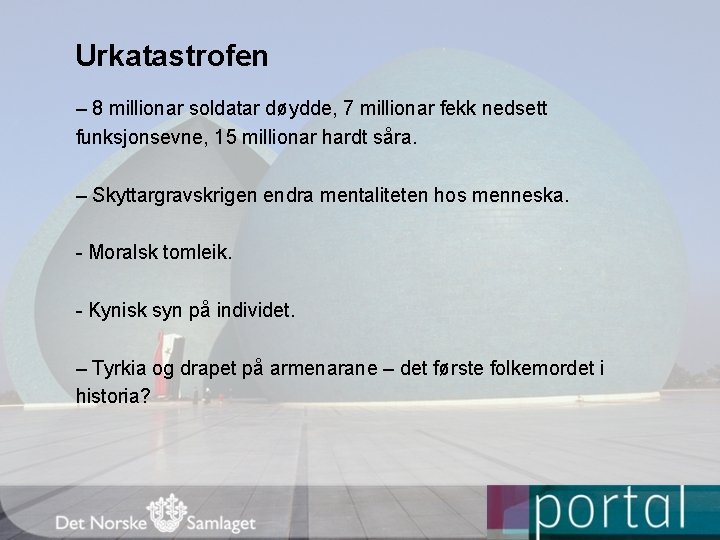 Urkatastrofen

– 8 millionar soldatar døydde, 7 millionar fekk nedsett funksjonsevne, 15 millionar hardt såra.

– Skyttargravskrigen endra mentaliteten hos menneska.

- Moralsk tomleik.

- Kynisk syn på individet.

– Tyrkia og drapet på armenarane – det første folkemordet i historia?

Det Norske Samlaget

portal